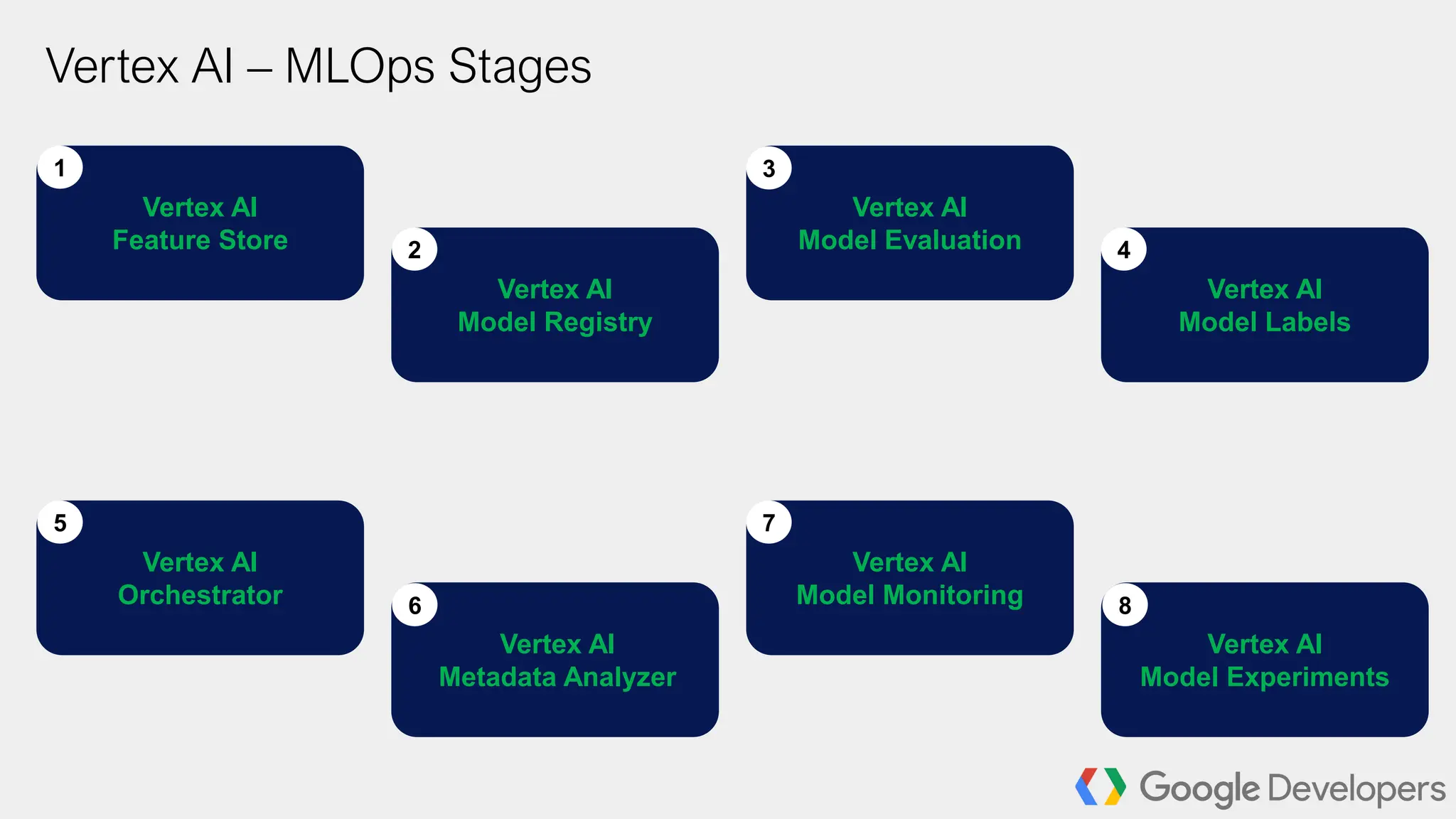 Vertex AI – MLOps Stages

1
Vertex AI
Feature Store

2
Vertex AI
Model Registry

3
Vertex AI
Model Evaluation

4
Vertex AI
Model Labels

5
Vertex AI
Orchestrator

6
Vertex AI
Metadata Analyzer

7
Vertex AI
Model Monitoring

8
Vertex AI
Model Experiments

Google Developers